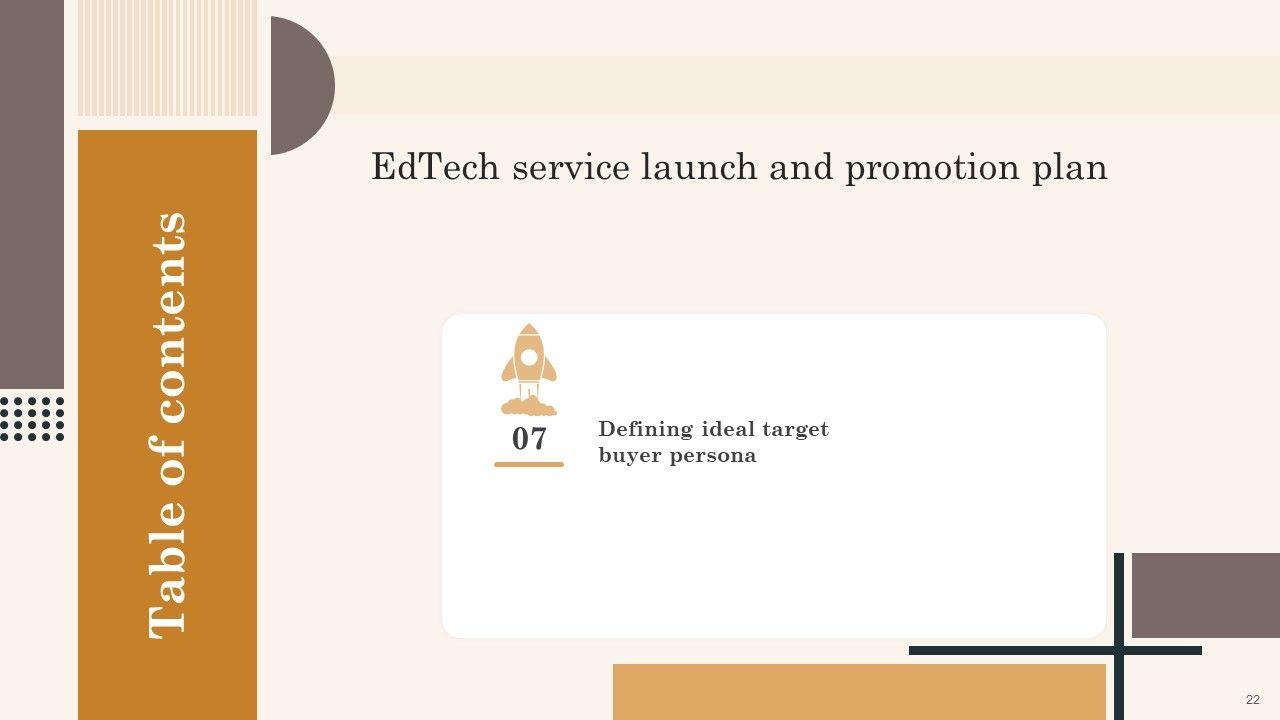 Table of contents

EdTech service launch and promotion plan

07

Defining ideal target buyer persona

22